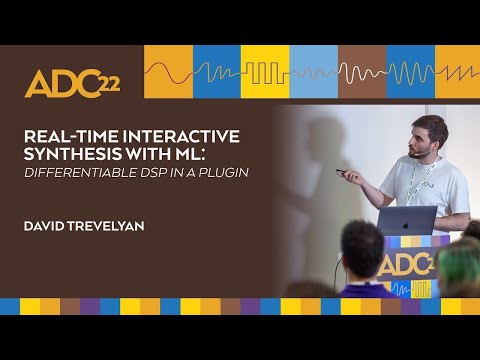 ADC22

REAL-TIME INTERACTIVE SYNTHESIS WITH ML: DIFFERENTIABLE DSP IN A PLUGIN

DAVID TREVELYAN

ADC22